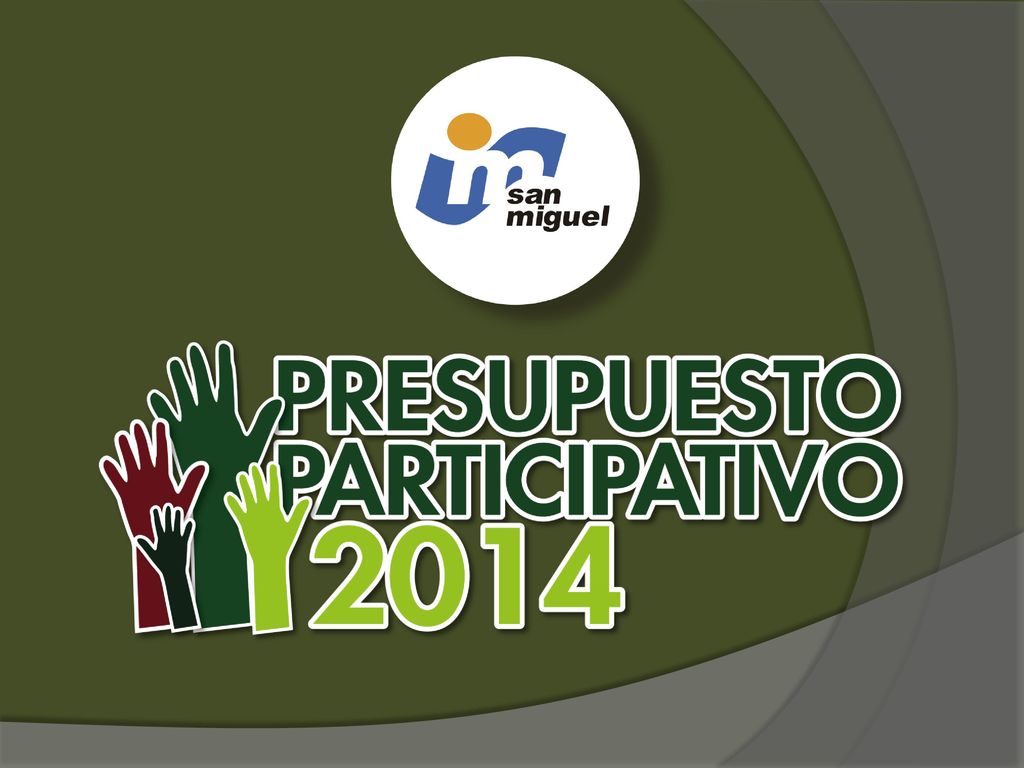 san miguel

PRESUPUESTO PARTICIPATIVO 2014